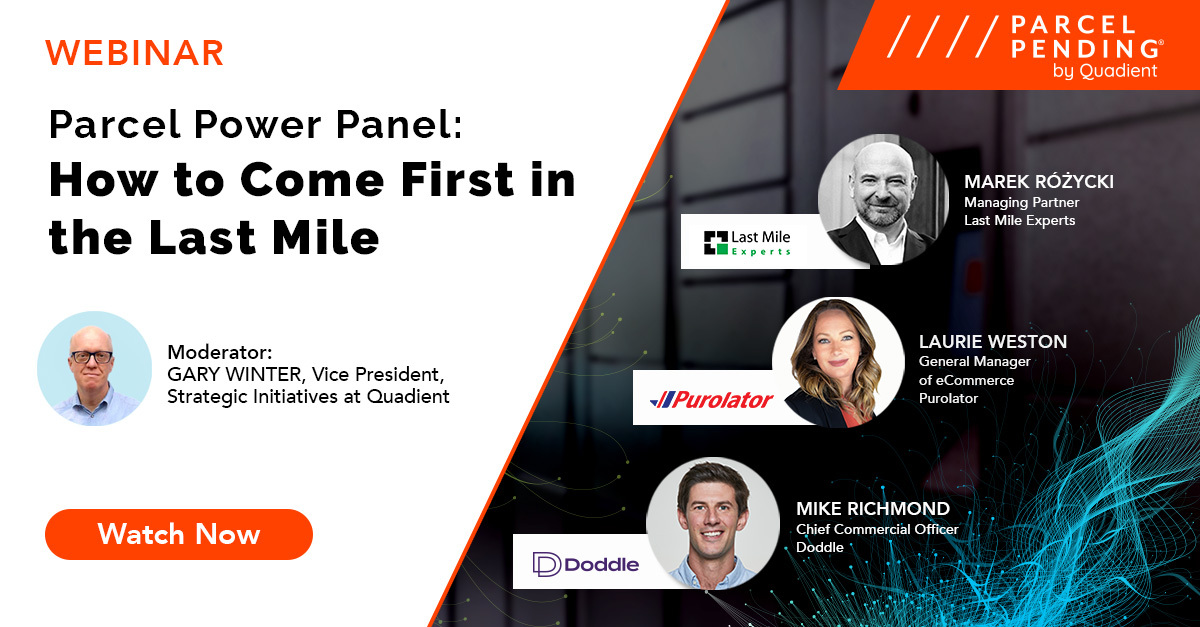 WEBINAR

Parcel Power Panel:
How to Come First in the Last Mile

Moderator:
GARY WINTER, Vice President, Strategic Initiatives at Quadient

Watch Now

PARCEL PENDING®
by Quadient

Last Mile Experts

MAREK RÓŻYCKI
Managing Partner
Last Mile Experts

Purolator

LAURIE WESTON
General Manager of eCommerce
Purolator

Doddle

MIKE RICHMOND
Chief Commercial Officer
Doddle